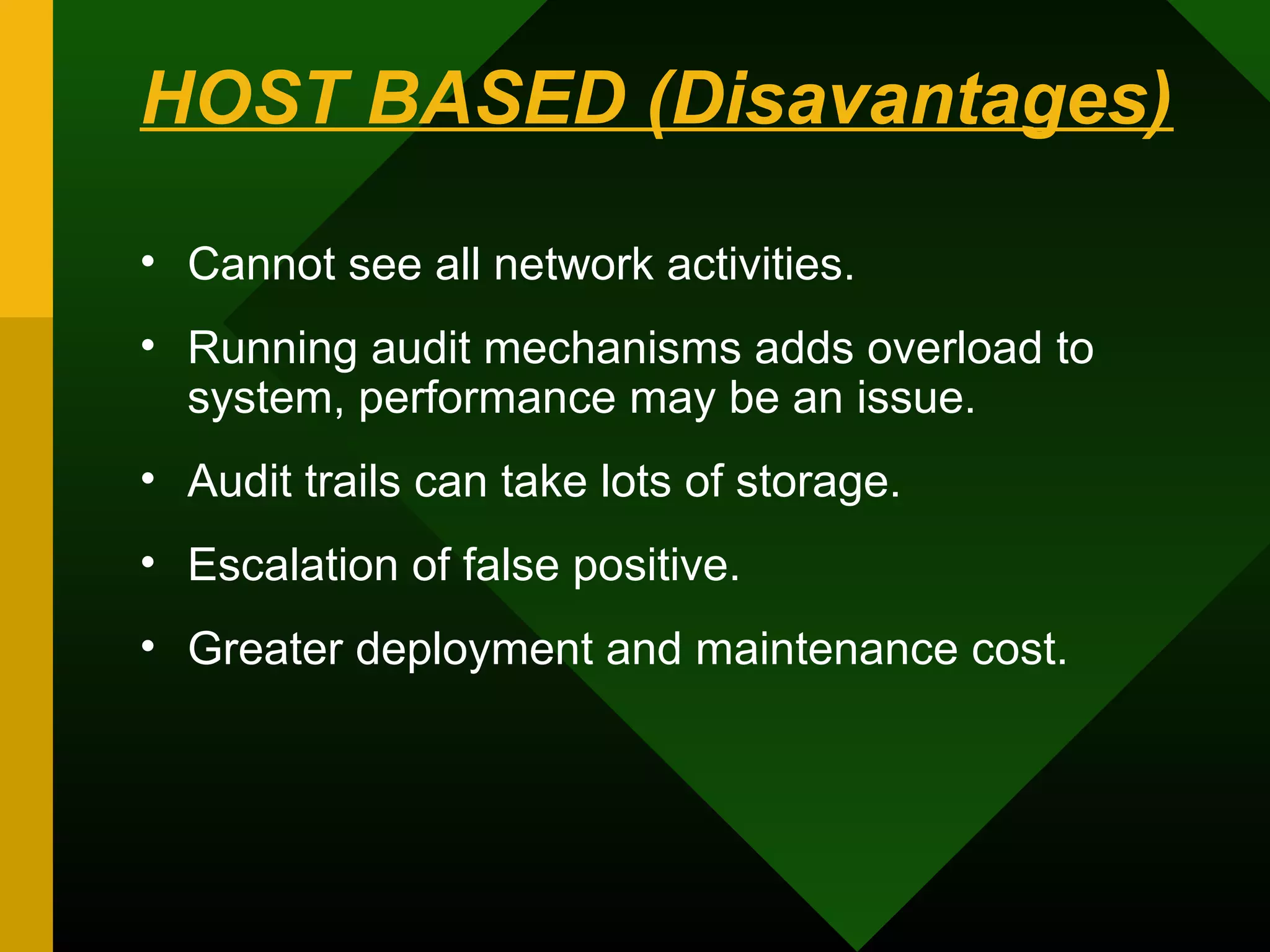 HOST BASED (Disavantages)

• Cannot see all network activities.
• Running audit mechanisms adds overload to system, performance may be an issue.
• Audit trails can take lots of storage.
• Escalation of false positive.
• Greater deployment and maintenance cost.